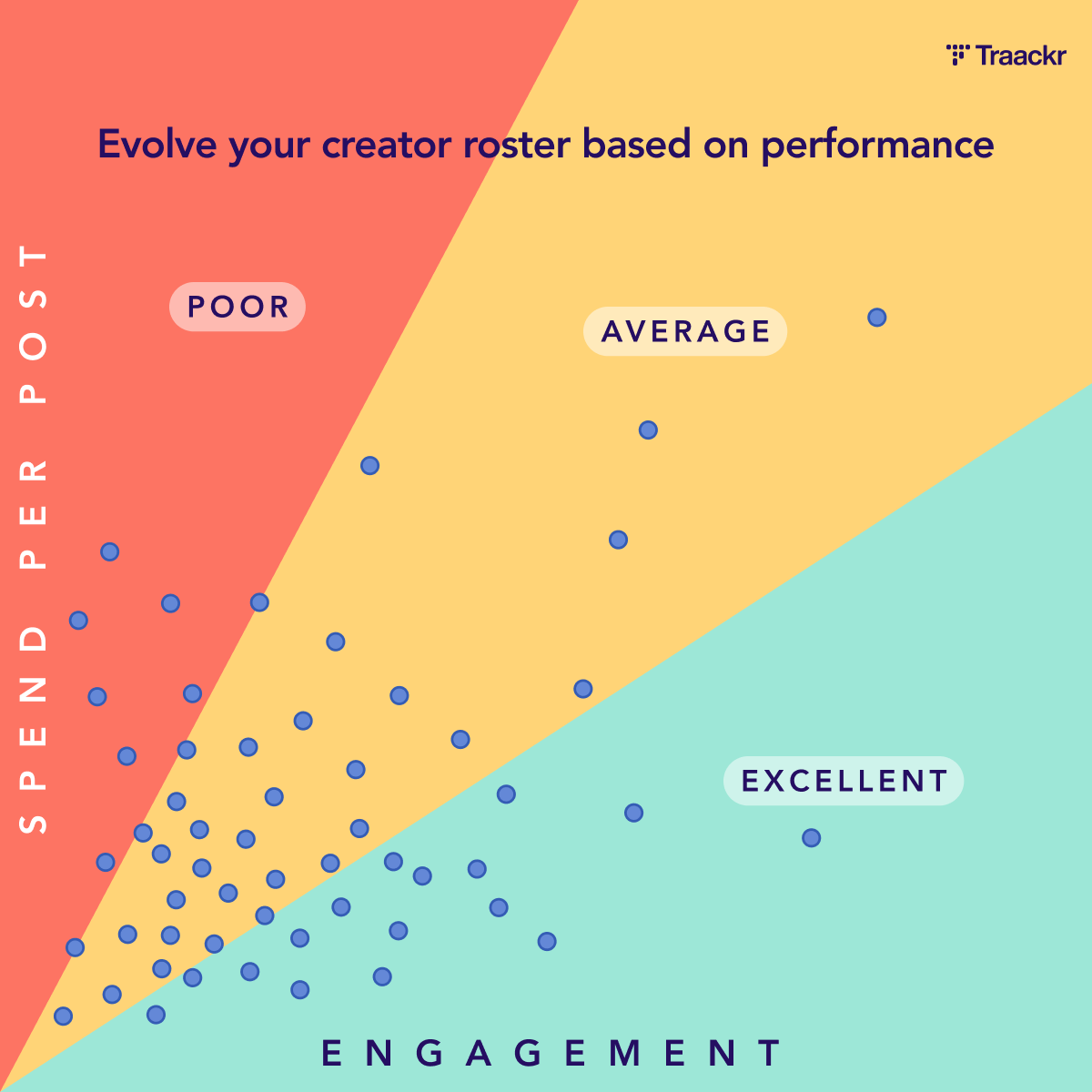 Traackr

Evolve your creator roster based on performance

SPEND PER POST

POOR

AVERAGE

EXCELLENT

ENGAGEMENT